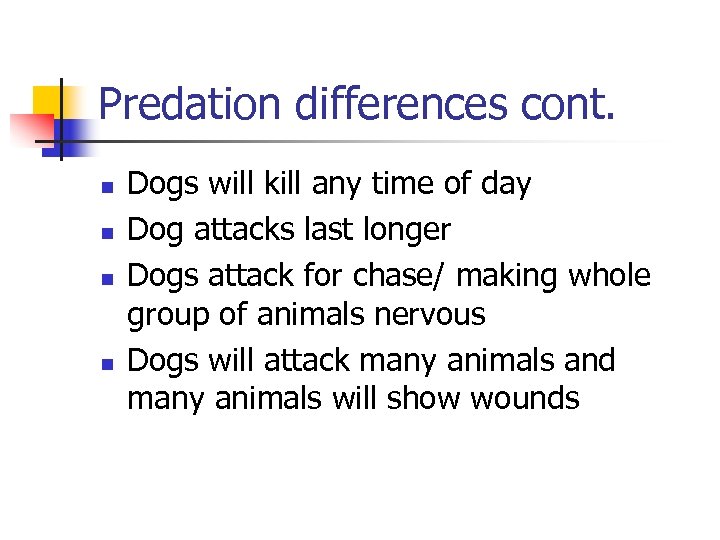 Predation differences cont.

- Dogs will kill any time of day
- Dog attacks last longer
- Dogs attack for chase/ making whole group of animals nervous
- Dogs will attack many animals and many animals will show wounds